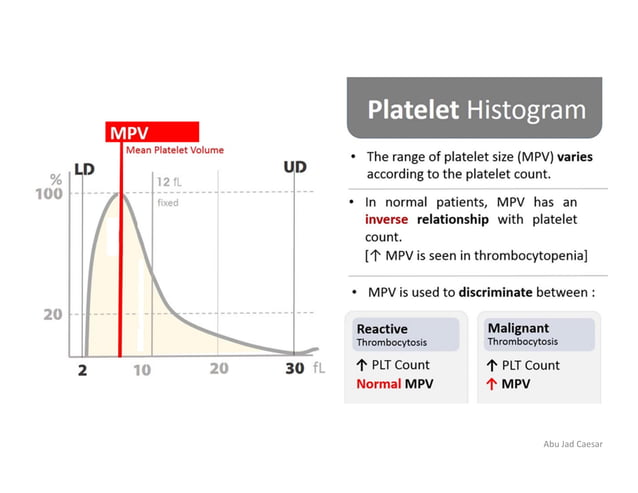 MPV
Mean Platelet Volume
LD
UD
%
100
12 fL
fixed
20
2
10
20
30 fL

Platelet Histogram

• The range of platelet size (MPV) varies according to the platelet count.

• In normal patients, MPV has an inverse relationship with platelet count.
[↑ MPV is seen in thrombocytopenia]

• MPV is used to discriminate between :

Reactive
Thrombocytosis
↑ PLT Count
Normal MPV

Malignant
Thrombocytosis
↑ PLT Count
↑ MPV

Abu Jad Caesar